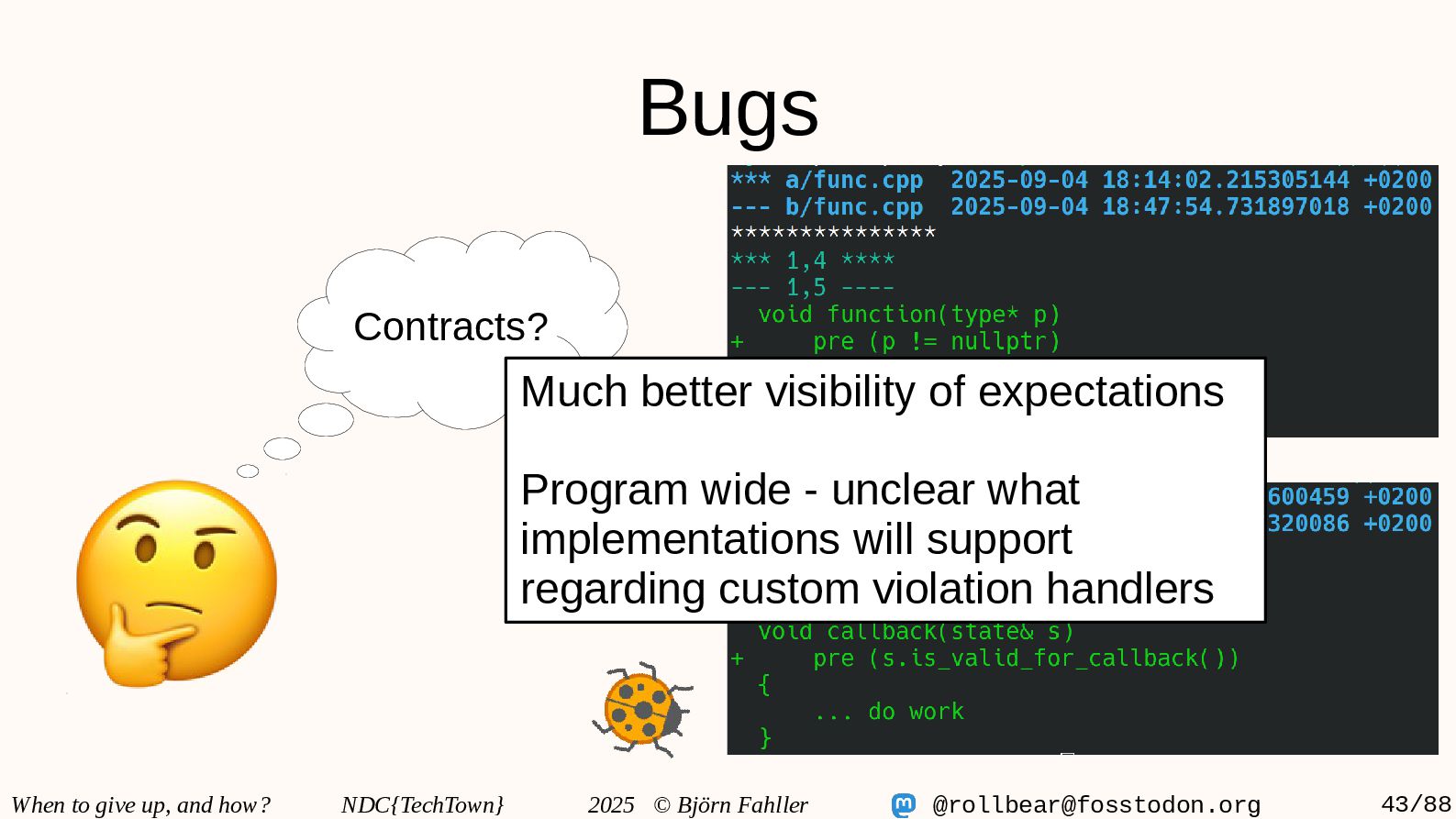 Bugs

Contracts?

*** a/func.cpp 2025-09-04 18:14:02.215305144 +0200
--- b/func.cpp 2025-09-04 18:47:54.731897018 +0200
***************
*** 1,4 ****
--- 1,5 ----
 void function(type* p)
+ pre (p != nullptr)

Much better visibility of expectations

Program wide - unclear what implementations will support regarding custom violation handlers

600459 +0200
320086 +0200

 void callback(state& s)
+ pre (s.is_valid_for_callback())
 {
 ... do work
 }

When to give up, and how? NDC{TechTown} 2025 © Björn Fahller @rollbear@fosstodon.org 43/88